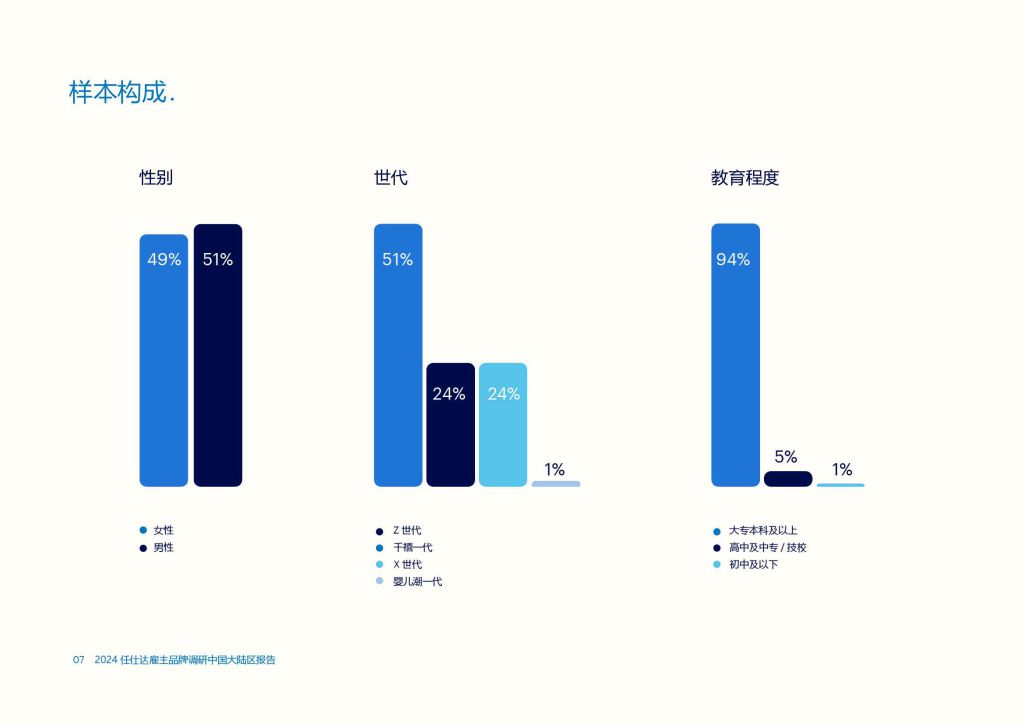 样本构成.

性别

49%
51%

女性
男性

世代

51%
24%
24%
1%

Z 世代
千禧一代
X 世代
婴儿潮一代

教育程度

94%
5%
1%

大专本科及以上
高中及中专 / 技校
初中及以下

07 2024 任仕达雇主品牌调研中国大陆区报告